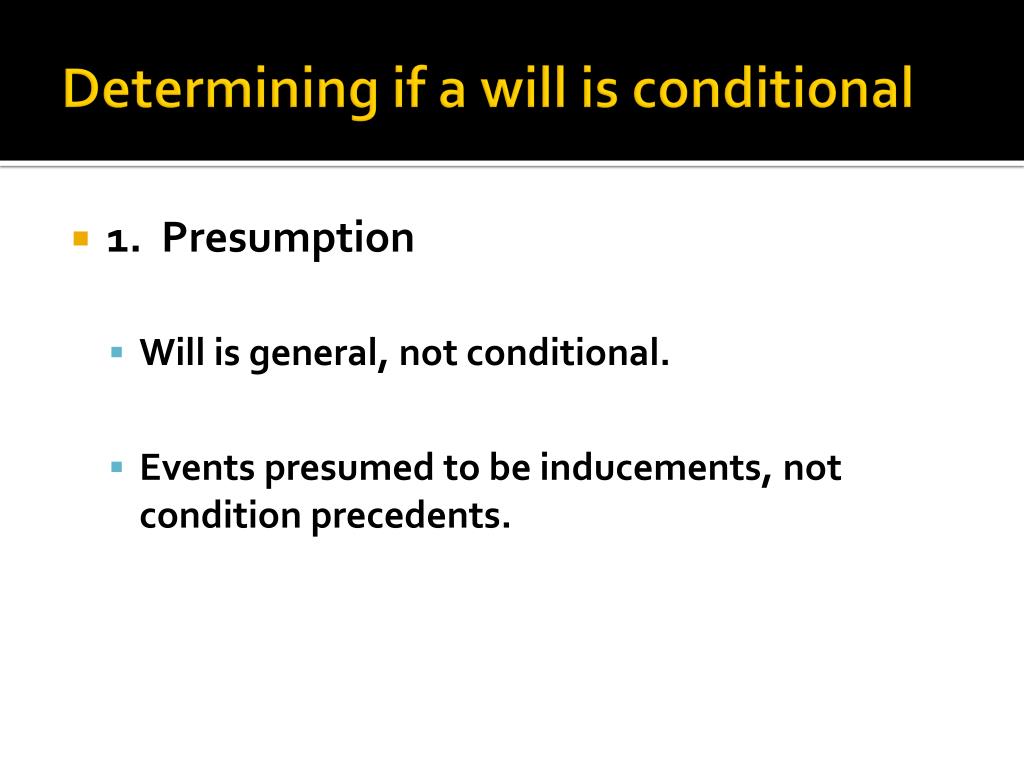 Determining if a will is conditional

1. Presumption

Will is general, not conditional.

Events presumed to be inducements, not condition precedents.